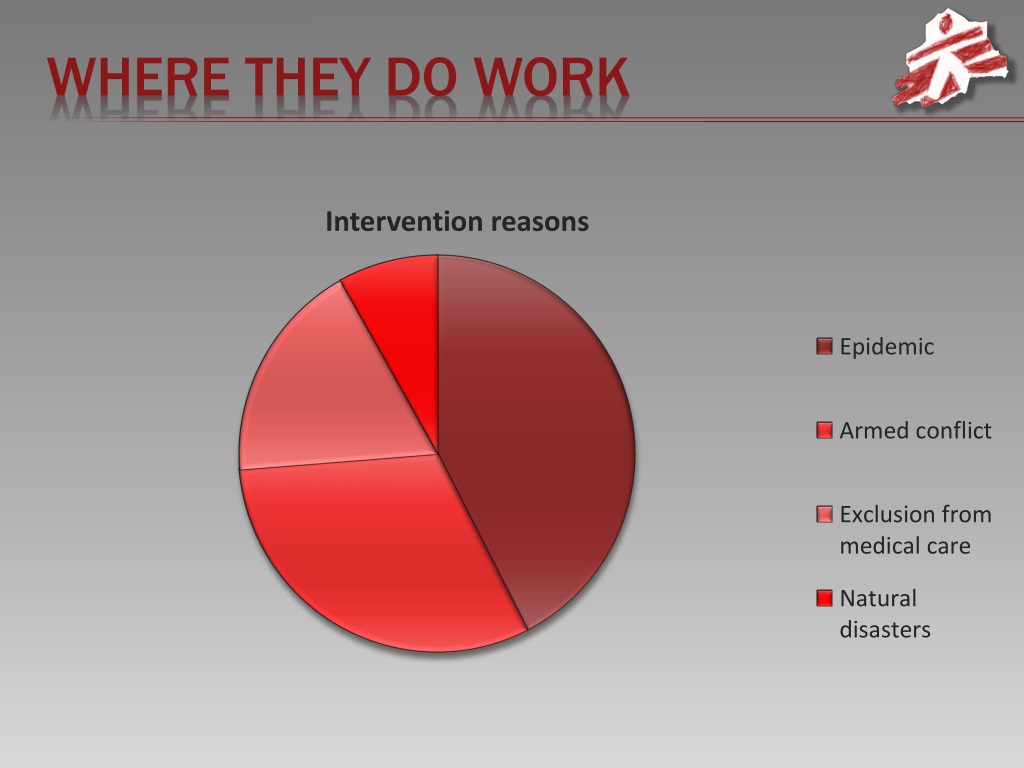 WHERE THEY DO WORK

Intervention reasons

Epidemic

Armed conflict

Exclusion from medical care

Natural disasters